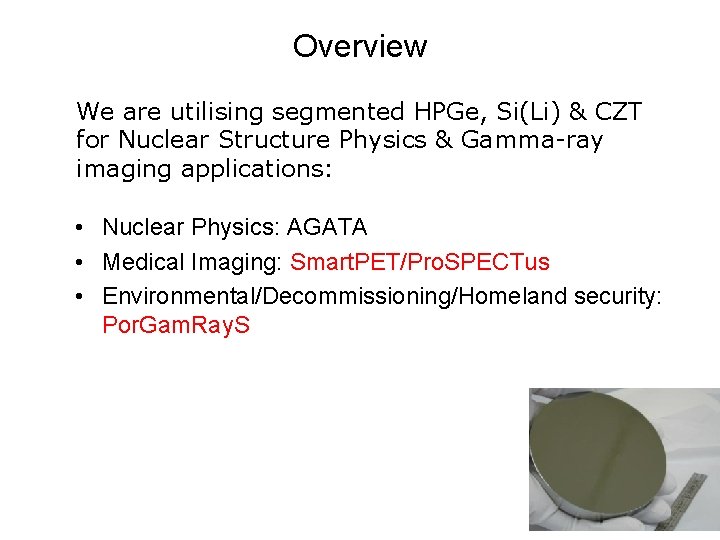 Overview

We are utilising segmented HPGe, Si(Li) & CZT for Nuclear Structure Physics & Gamma-ray imaging applications:

• Nuclear Physics: AGATA
• Medical Imaging: SmartPET/ProSPECTus
• Environmental/Decommissioning/Homeland security: PorGamRayS